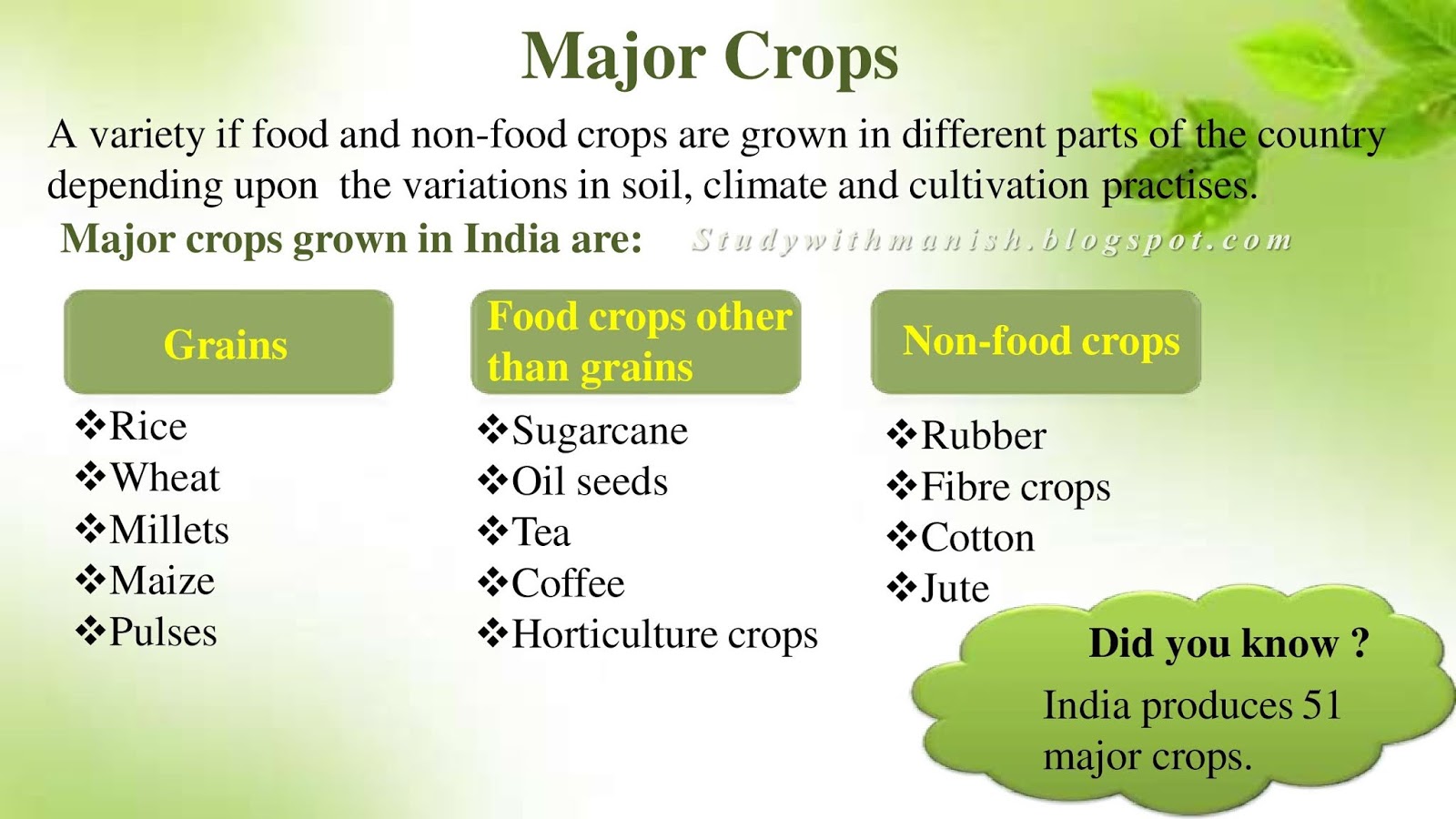 Major Crops

A variety if food and non-food crops are grown in different parts of the country depending upon the variations in soil, climate and cultivation practises.

Major crops grown in India are: Studywithmanish.blogspot.com

Grains

❖Rice
❖Wheat
❖Millets
❖Maize
❖Pulses

Food crops other than grains

❖Sugarcane
❖Oil seeds
❖Tea
❖Coffee
❖Horticulture crops

Non-food crops

❖Rubber
❖Fibre crops
❖Cotton
❖Jute

Did you know ?

India produces 51 major crops.